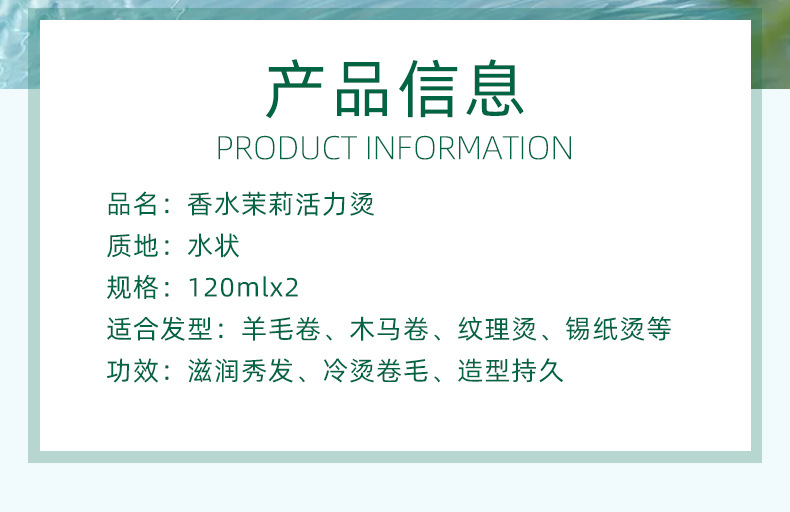 产品信息
PRODUCT INFORMATION

品名：香水茉莉活力烫
质地：水状
规格：120mlx2
适合发型：羊毛卷、木马卷、纹理烫、锡纸烫等
功效：滋润秀发、冷烫卷毛、造型持久